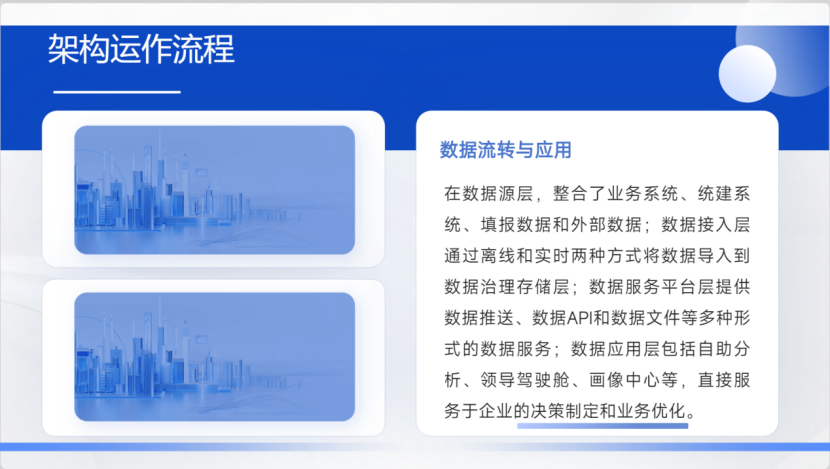 架构运作流程

数据流转与应用

在数据源层，整合了业务系统、统建系统、填报数据和外部数据；数据接入层通过离线和实时两种方式将数据导入到数据治理存储层；数据服务平台层提供数据推送、数据API和数据文件等多种形式的数据服务；数据应用层包括自助分析、领导驾驶舱、画像中心等，直接服务于企业的决策制定和业务优化。